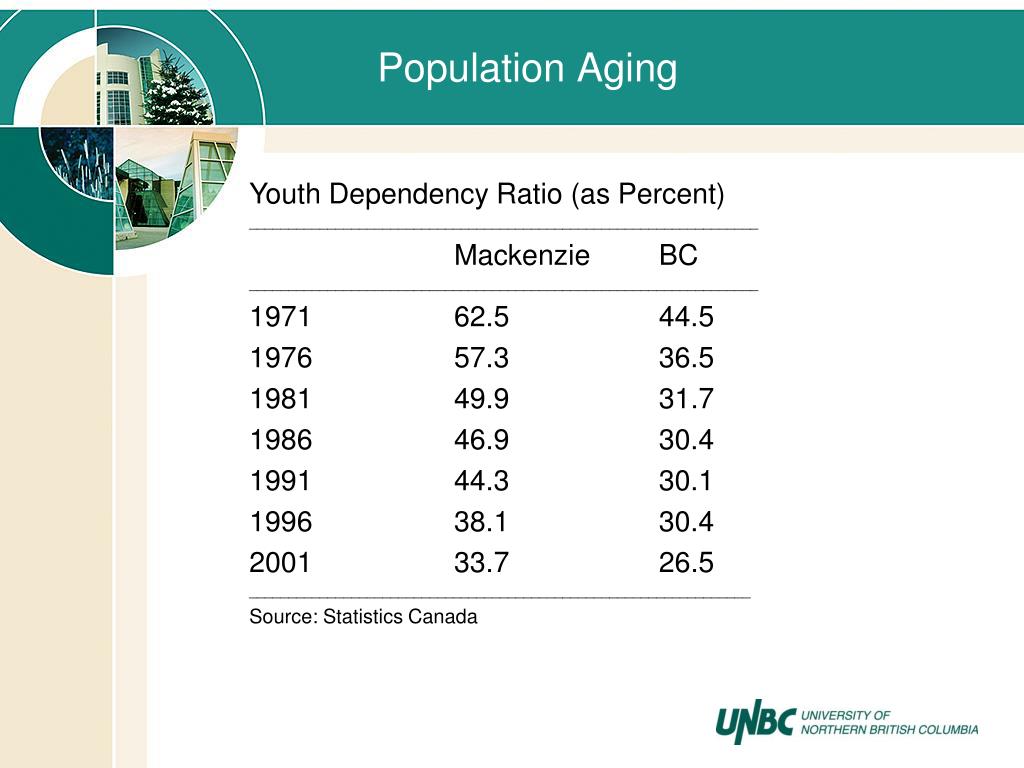 Population Aging

Youth Dependency Ratio (as Percent)

| | Mackenzie | BC |
|---|---|---|
| 1971 | 62.5 | 44.5 |
| 1976 | 57.3 | 36.5 |
| 1981 | 49.9 | 31.7 |
| 1986 | 46.9 | 30.4 |
| 1991 | 44.3 | 30.1 |
| 1996 | 38.1 | 30.4 |
| 2001 | 33.7 | 26.5 |

Source: Statistics Canada

UNBC UNIVERSITY OF NORTHERN BRITISH COLUMBIA